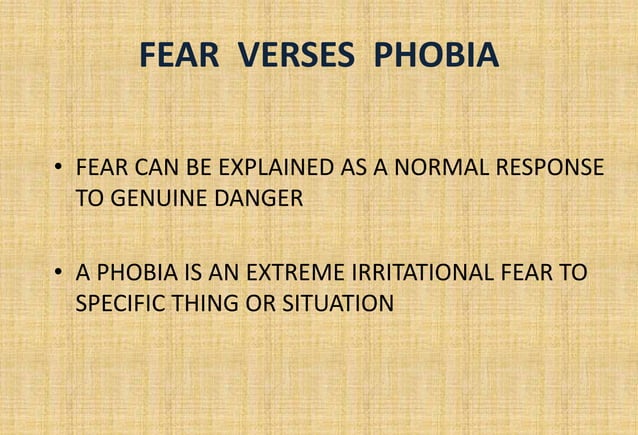 FEAR VERSES PHOBIA

• FEAR CAN BE EXPLAINED AS A NORMAL RESPONSE TO GENUINE DANGER

• A PHOBIA IS AN EXTREME IRRITATIONAL FEAR TO SPECIFIC THING OR SITUATION